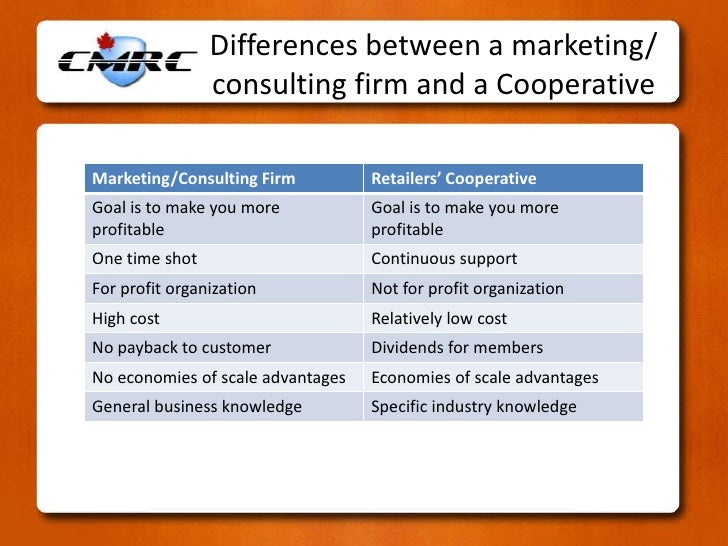 CMRC

Differences between a marketing/ consulting firm and a Cooperative

| Marketing/Consulting Firm | Retailers’ Cooperative |
|---|---|
| Goal is to make you more profitable | Goal is to make you more profitable |
| One time shot | Continuous support |
| For profit organization | Not for profit organization |
| High cost | Relatively low cost |
| No payback to customer | Dividends for members |
| No economies of scale advantages | Economies of scale advantages |
| General business knowledge | Specific industry knowledge |